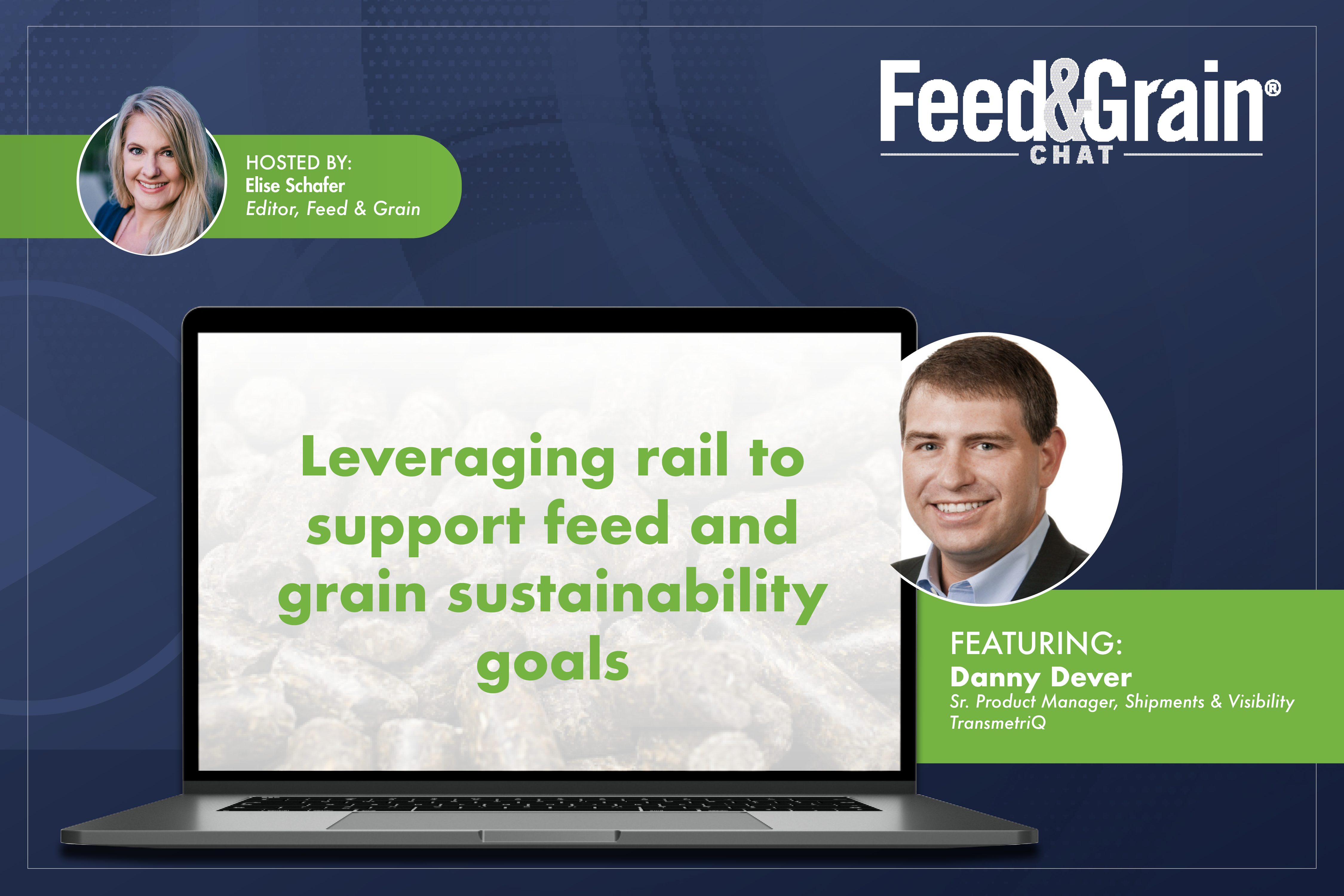 HOSTED BY:
Elise Schafer
Editor, Feed & Grain

Feed&Grain®
CHAT

Leveraging rail to support feed and grain sustainability goals

FEATURING:
Danny Dever
Sr. Product Manager, Shipments & Visibility
TransmetriQ